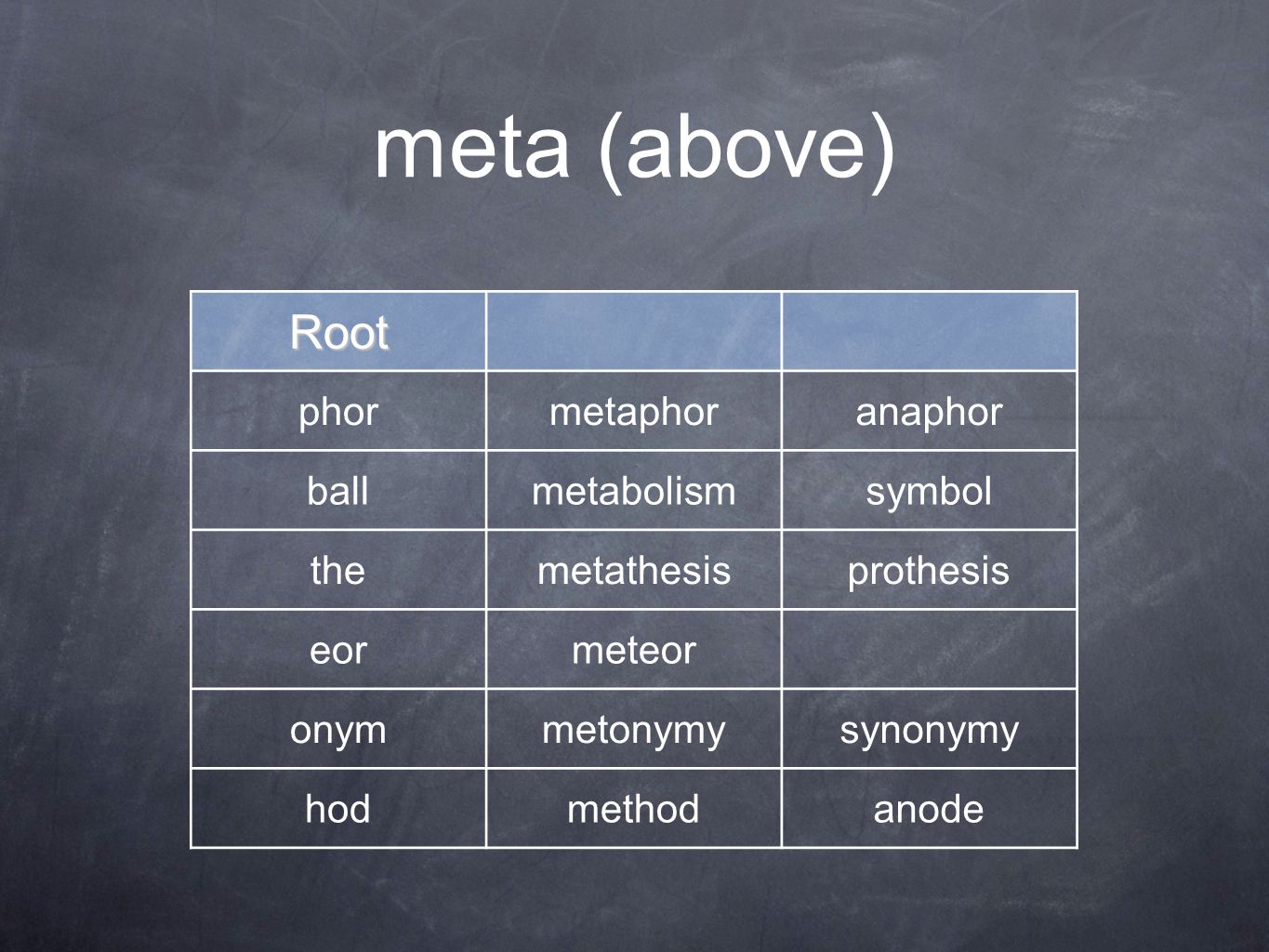 meta (above)

| Root | | |
|---|---|---|
| phor | metaphor | anaphor |
| ball | metabolism | symbol |
| the | metathesis | prothesis |
| eor | meteor | |
| onym | metonymy | synonymy |
| hod | method | anode |